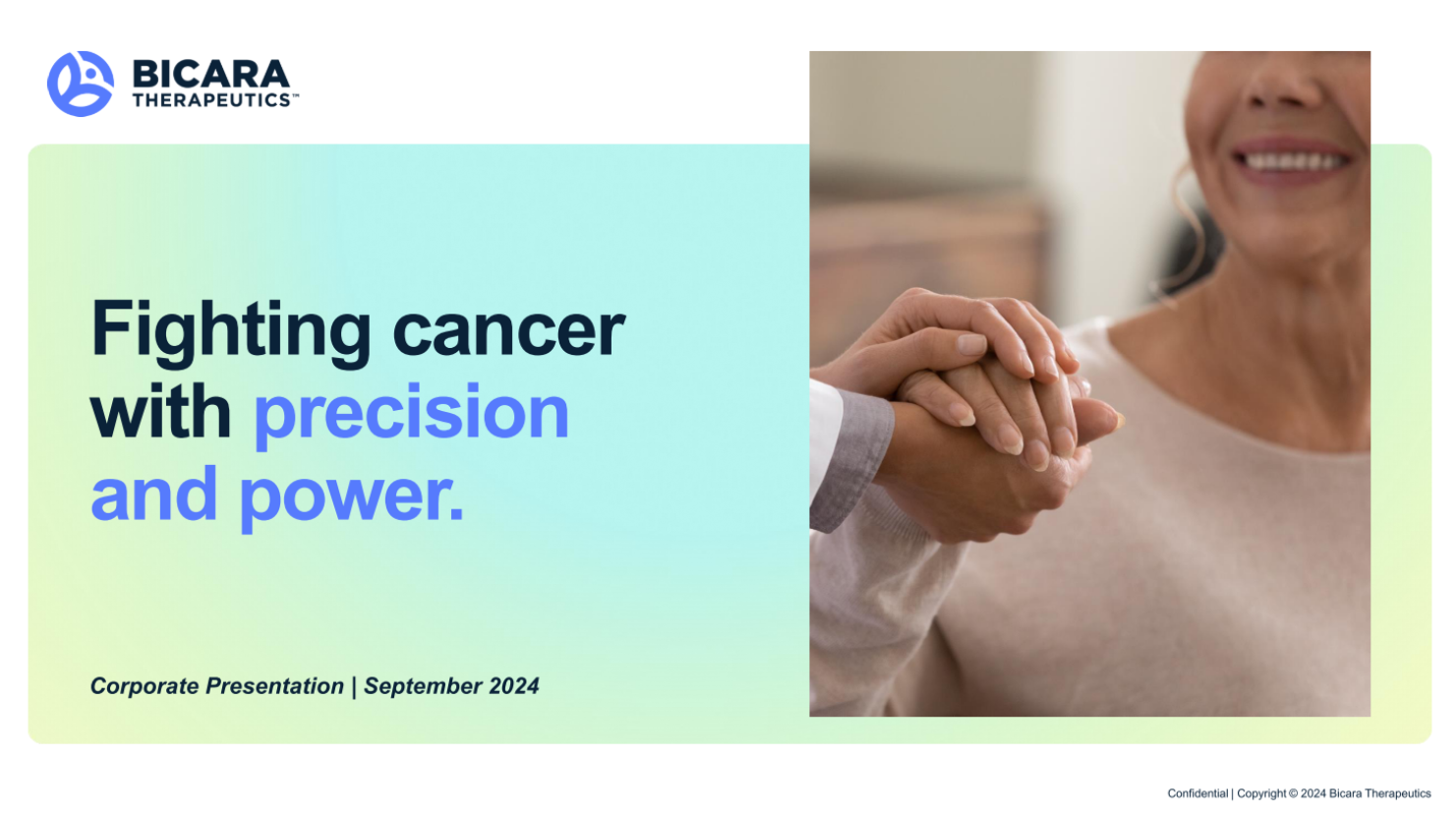 BICARA THERAPEUTICS™

Fighting cancer with precision and power.

Corporate Presentation | September 2024

Confidential | Copyright © 2024 Bicara Therapeutics